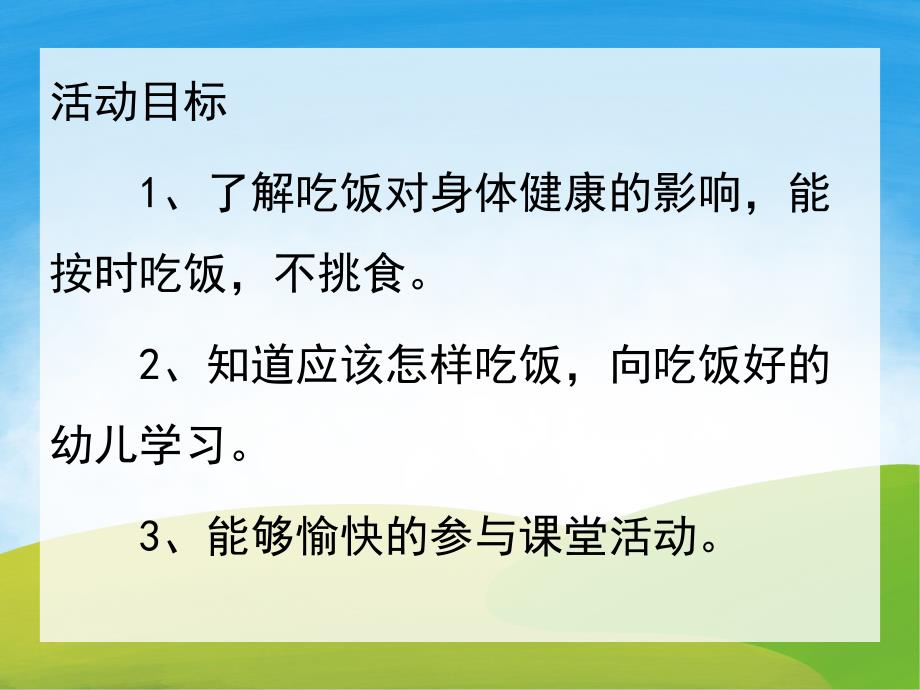 活动目标

1、了解吃饭对身体健康的影响，能按时吃饭，不挑食。

2、知道应该怎样吃饭，向吃饭好的幼儿学习。

3、能够愉快的参与课堂活动。